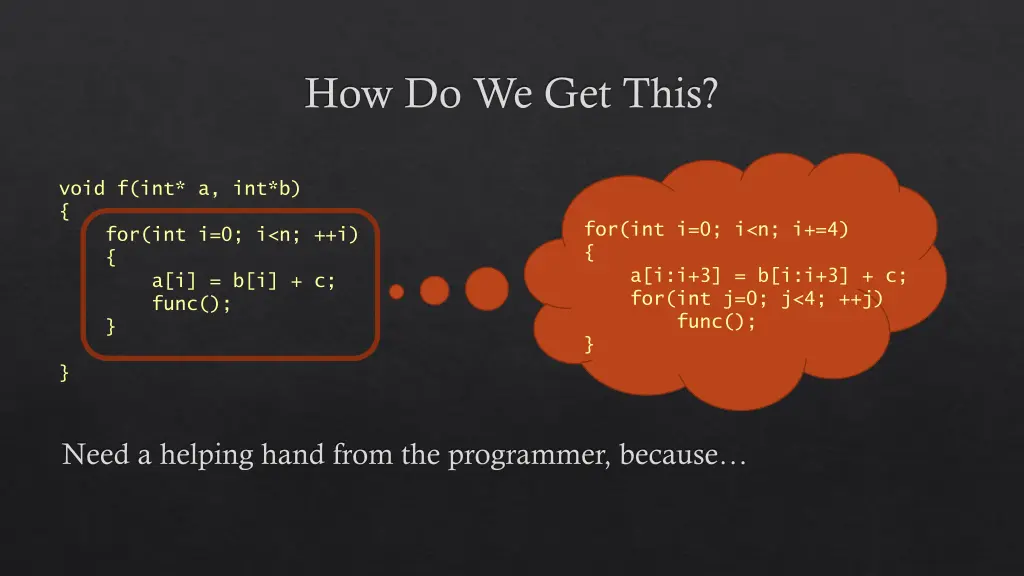 How Do We Get This?

void f(int* a, int*b)
{
    for(int i=0; i<n; ++i)
    {
        a[i] = b[i] + c;
        func();
    }

}

for(int i=0; i<n; i+=4)
{
    a[i:i+3] = b[i:i+3] + c;
    for(int j=0; j<4; ++j)
        func();
}

Need a helping hand from the programmer, because…